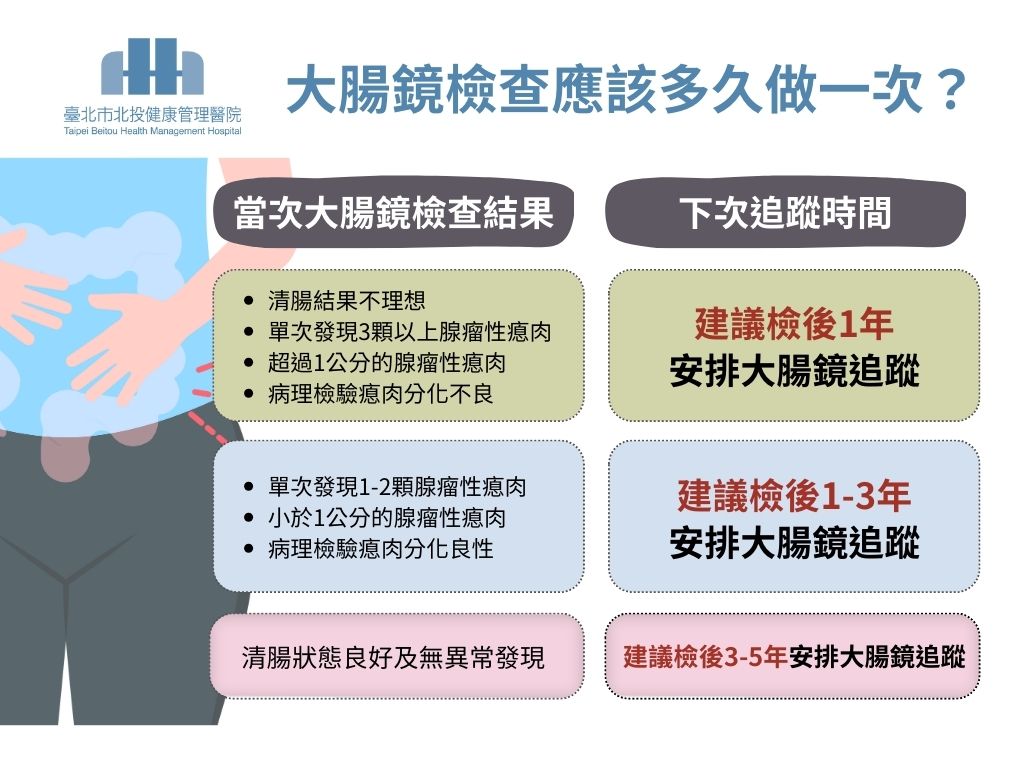 臺北市北投健康管理醫院
Taipei Beitou Health Management Hospital

大腸鏡檢查應該多久做一次？

當次大腸鏡檢查結果

下次追蹤時間

- 清腸結果不理想
- 單次發現3顆以上腺瘤性瘜肉
- 超過1公分的腺瘤性瘜肉
- 病理檢驗瘜肉分化不良

建議檢後1年
安排大腸鏡追蹤

- 單次發現1-2顆腺瘤性瘜肉
- 小於1公分的腺瘤性瘜肉
- 病理檢驗瘜肉分化良性

建議檢後1-3年
安排大腸鏡追蹤

清腸狀態良好及無異常發現

建議檢後3-5年安排大腸鏡追蹤